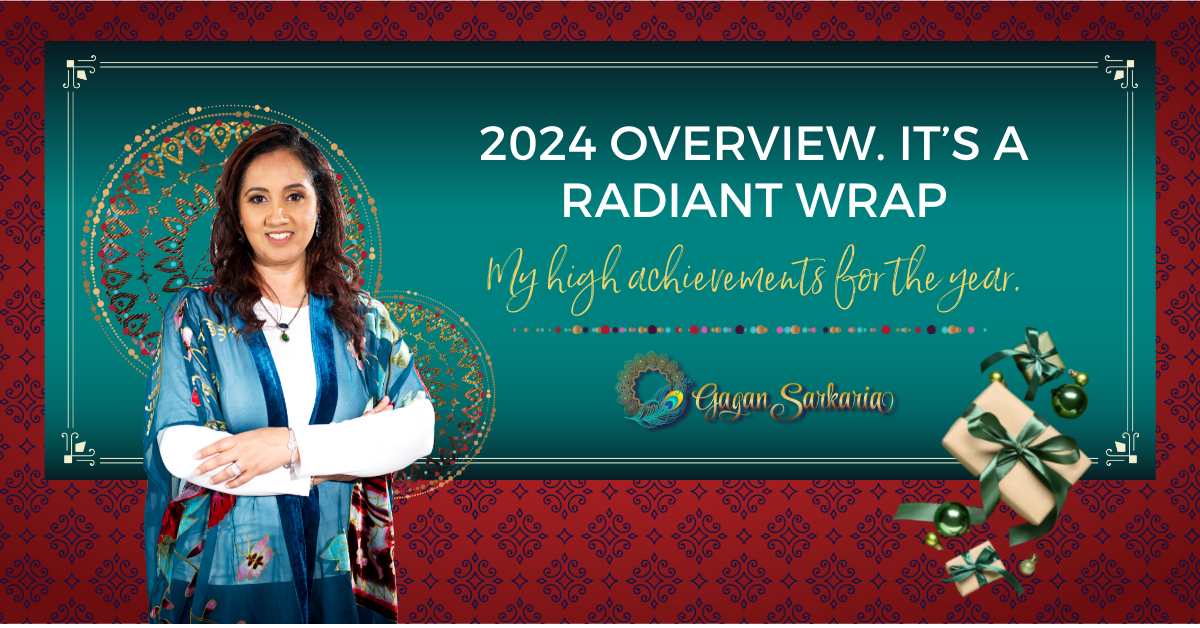 2024 OVERVIEW. IT'S A RADIANT WRAP

My high achievements for the year.

Gagan Sarkaria